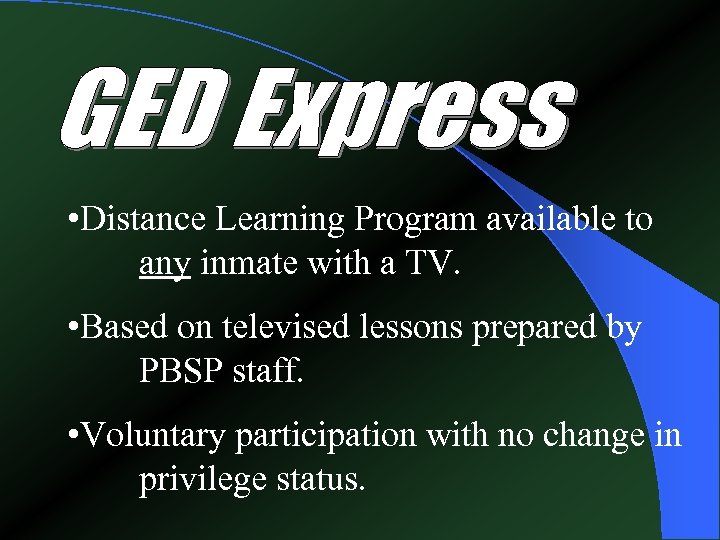 GED Express

•Distance Learning Program available to any inmate with a TV.

•Based on televised lessons prepared by PBSP staff.

•Voluntary participation with no change in privilege status.